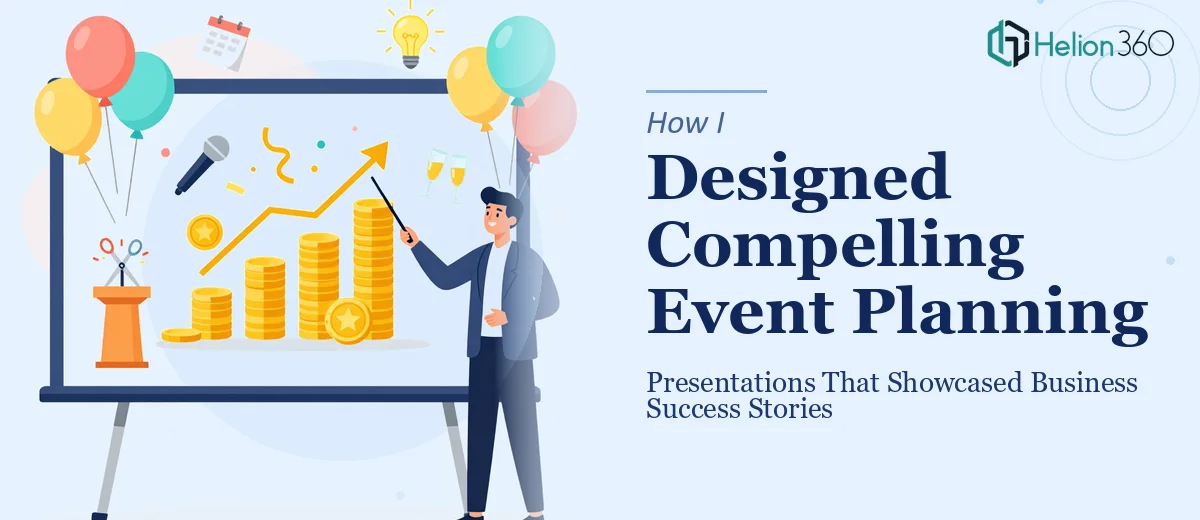 Helion360

How I

Designed Compelling Event Planning

Presentations That Showcased Business Success Stories